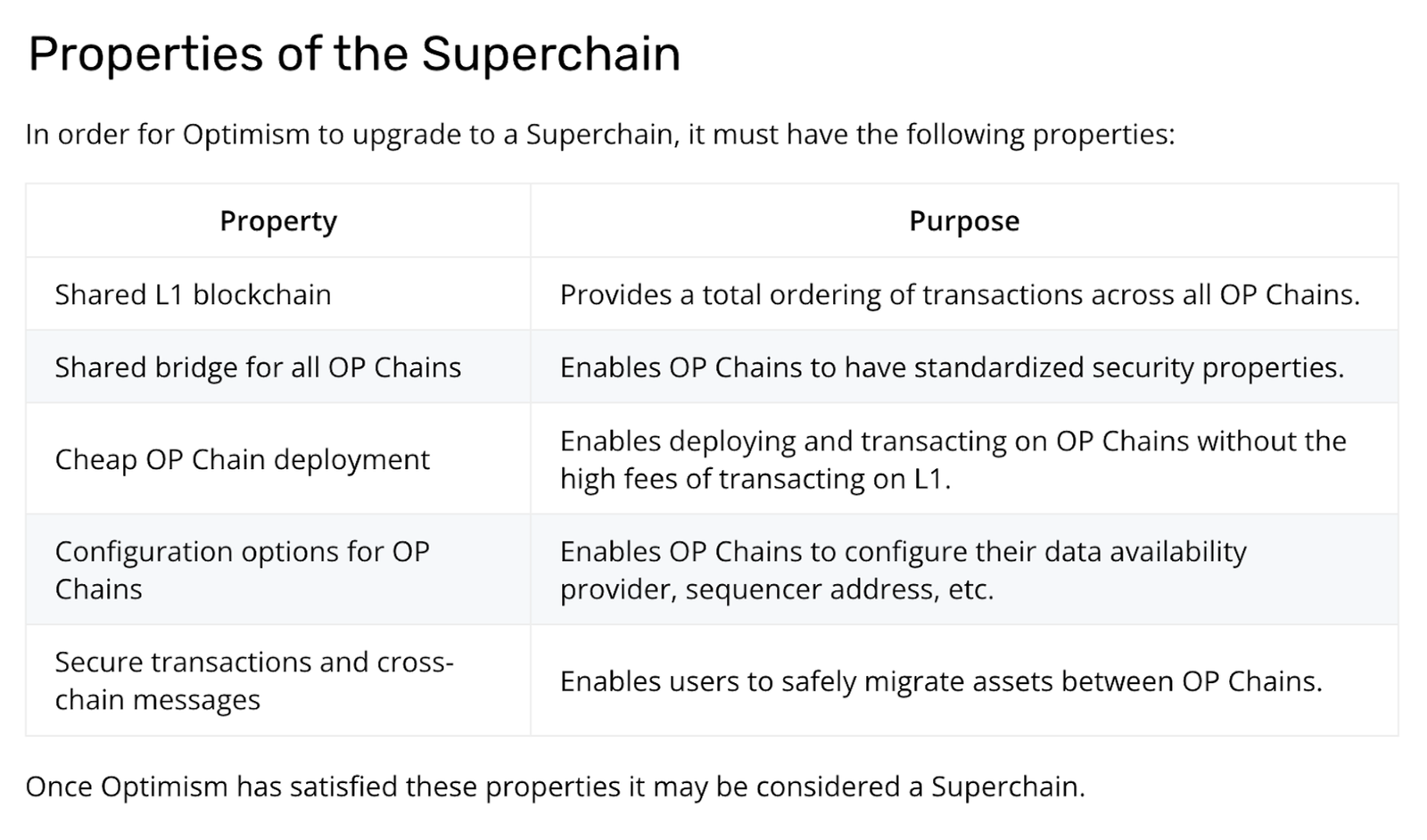 Properties of the Superchain

In order for Optimism to upgrade to a Superchain, it must have the following properties:

| Property | Purpose |
|---|---|
| Shared L1 blockchain | Provides a total ordering of transactions across all OP Chains. |
| Shared bridge for all OP Chains | Enables OP Chains to have standardized security properties. |
| Cheap OP Chain deployment | Enables deploying and transacting on OP Chains without the high fees of transacting on L1. |
| Configuration options for OP Chains | Enables OP Chains to configure their data availability provider, sequencer address, etc. |
| Secure transactions and cross-chain messages | Enables users to safely migrate assets between OP Chains. |

Once Optimism has satisfied these properties it may be considered a Superchain.